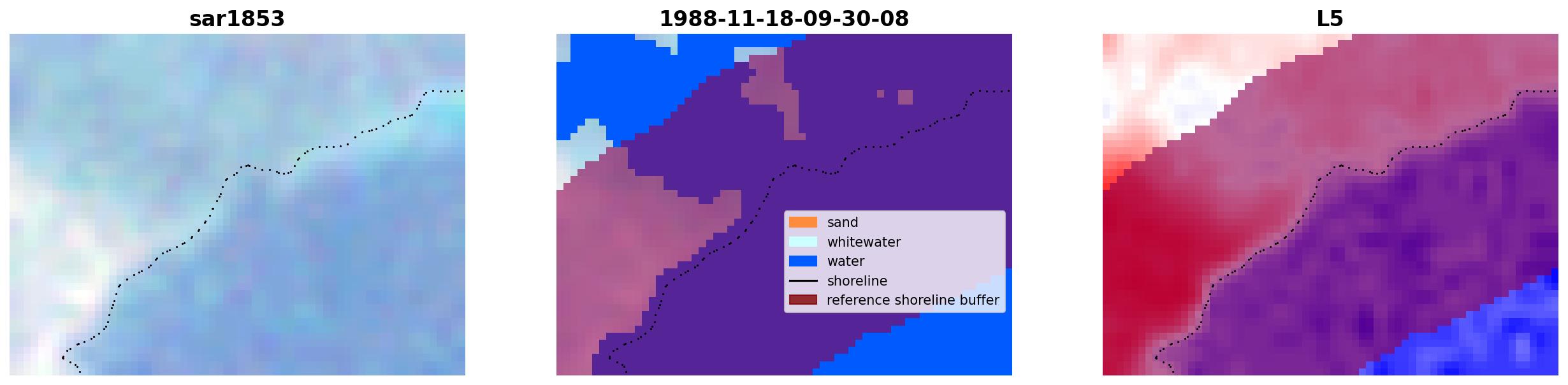 sar1853

1988-11-18-09-30-08

sand
whitewater
water
shoreline
reference shoreline buffer

L5